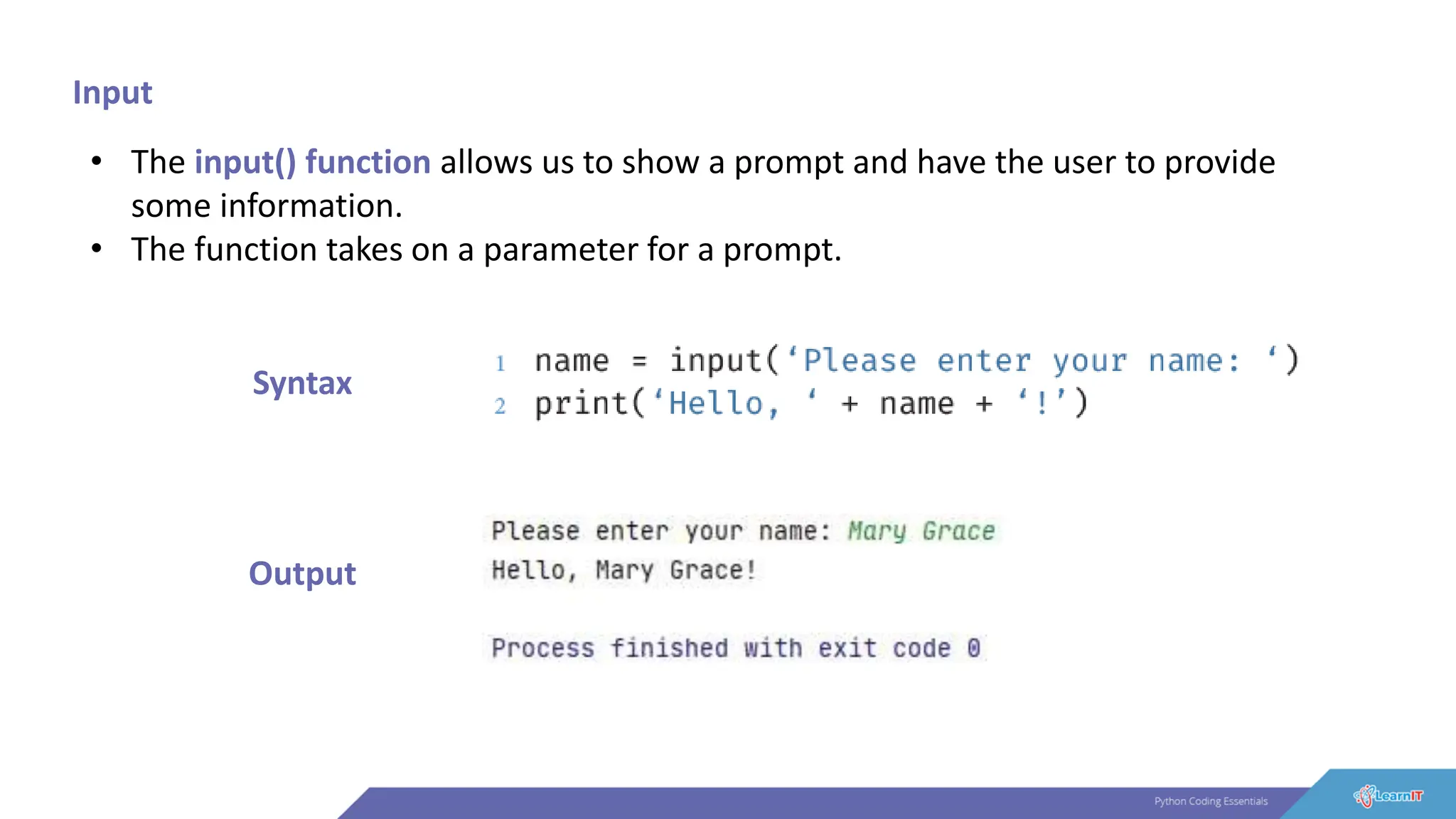 Input

• The input() function allows us to show a prompt and have the user to provide some information.
• The function takes on a parameter for a prompt.

Syntax

1 name = input(‘Please enter your name: ‘)
2 print(‘Hello, ‘ + name + ‘!’)

Output

Please enter your name: Mary Grace
Hello, Mary Grace!

Process finished with exit code 0

Python Coding Essentials

LearnIT